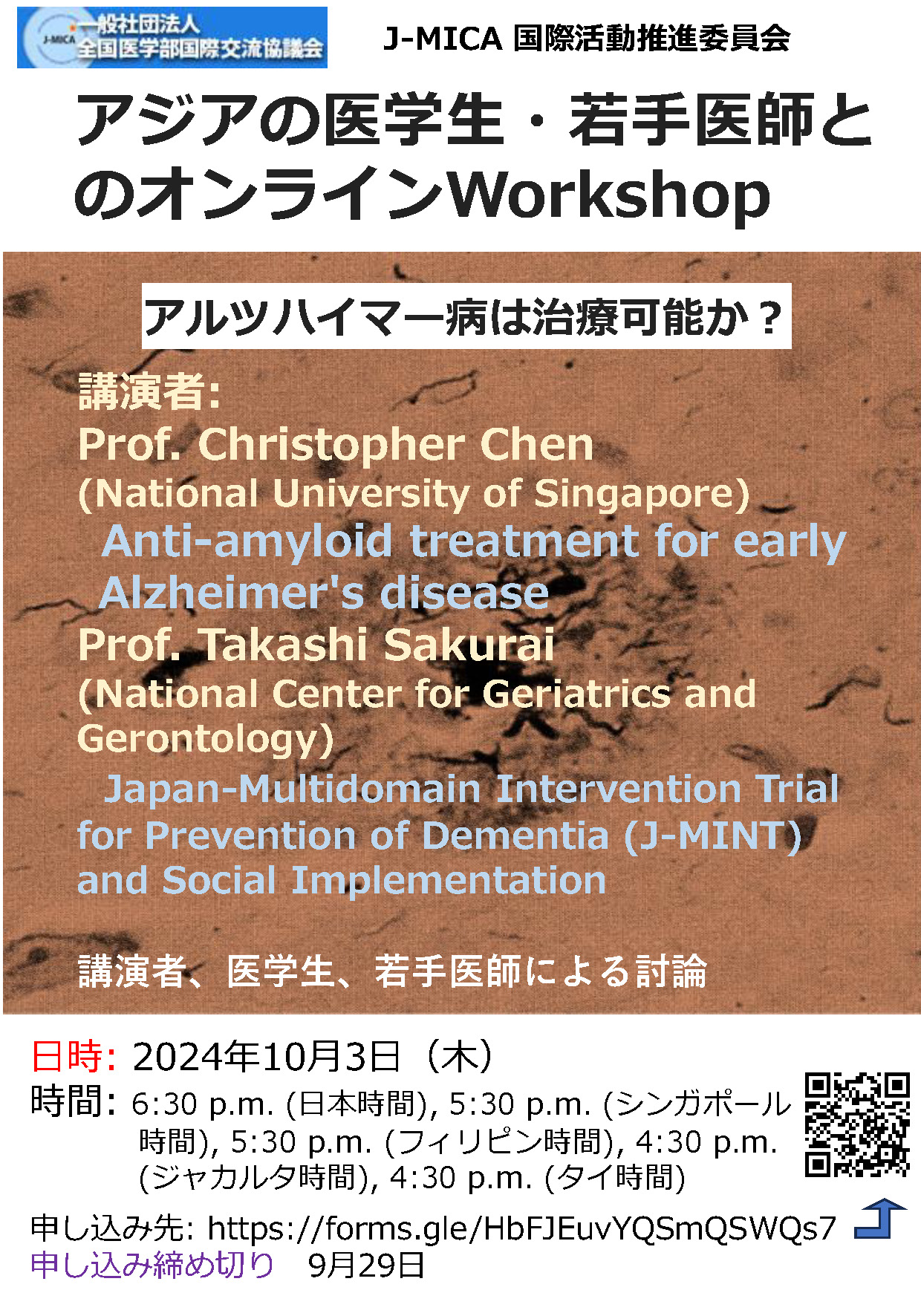 J-MICA 一般社団法人 全国医学部国際交流協議会

J-MICA 国際活動推進委員会

アジアの医学生・若手医師とのオンラインWorkshop

アルツハイマー病は治療可能か？

講演者:
Prof. Christopher Chen
(National University of Singapore)
Anti-amyloid treatment for early Alzheimer's disease
Prof. Takashi Sakurai
(National Center for Geriatrics and Gerontology)
Japan-Multidomain Intervention Trial for Prevention of Dementia (J-MINT) and Social Implementation

講演者、医学生、若手医師による討論

日時: 2024年10月3日（木）
時間: 6:30 p.m. (日本時間), 5:30 p.m. (シンガポール時間), 5:30 p.m. (フィリピン時間), 4:30 p.m. (ジャカルタ時間), 4:30 p.m. (タイ時間)

申し込み先: https://forms.gle/HbFJEuvYQSmQSWQs7
申し込み締め切り　9月29日